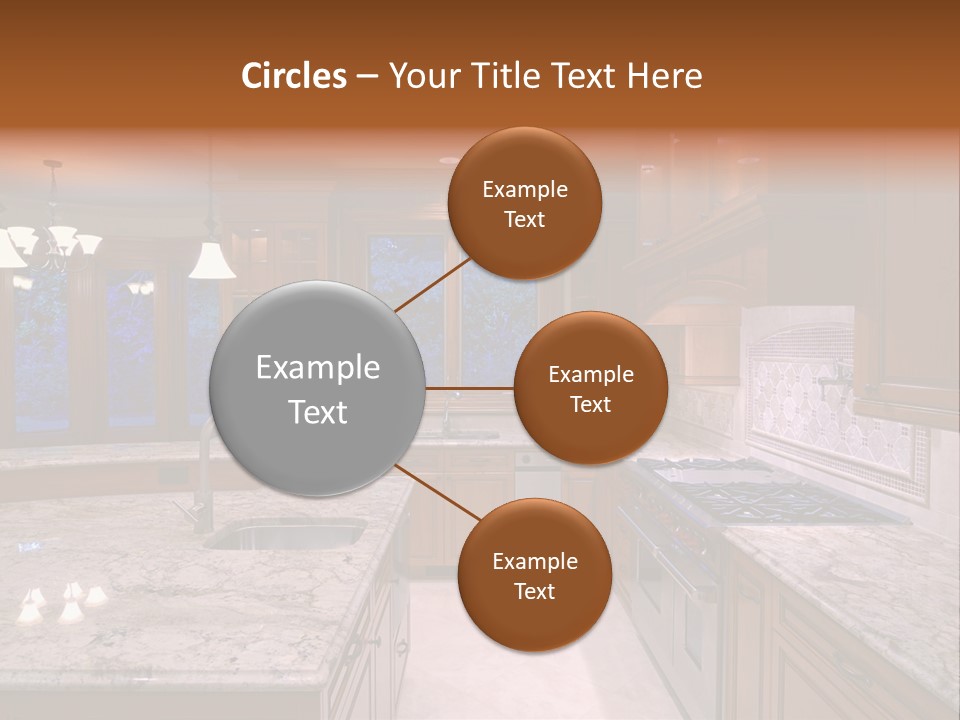 Circles – Your Title Text Here

Example Text

Example Text

Example Text

Example Text